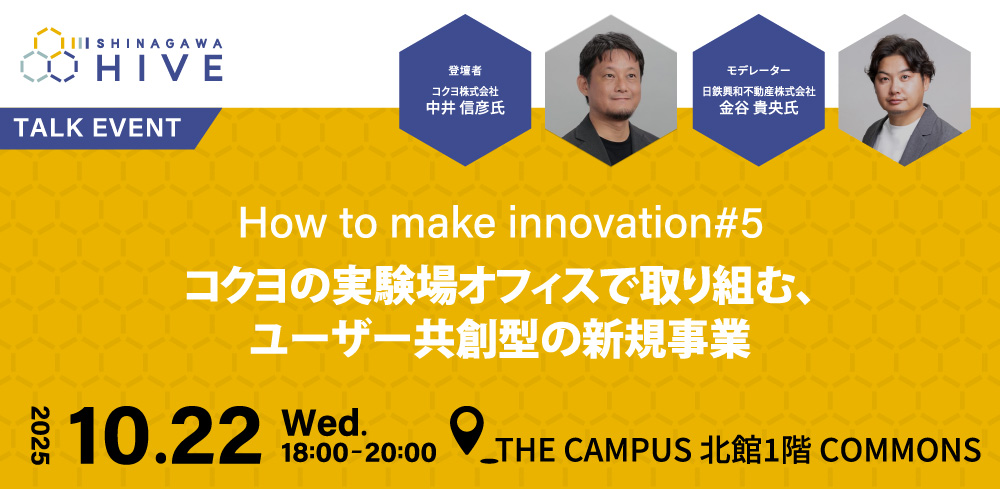 SHINAGAWA HIVE

TALK EVENT

登壇者
コクヨ株式会社
中井 信彦氏

モデレーター
日鉄興和不動産株式会社
金谷 貴央氏

How to make innovation#5
コクヨの実験場オフィスで取り組む、ユーザー共創型の新規事業

2025 10.22 Wed. 18:00-20:00

THE CAMPUS 北館1階 COMMONS